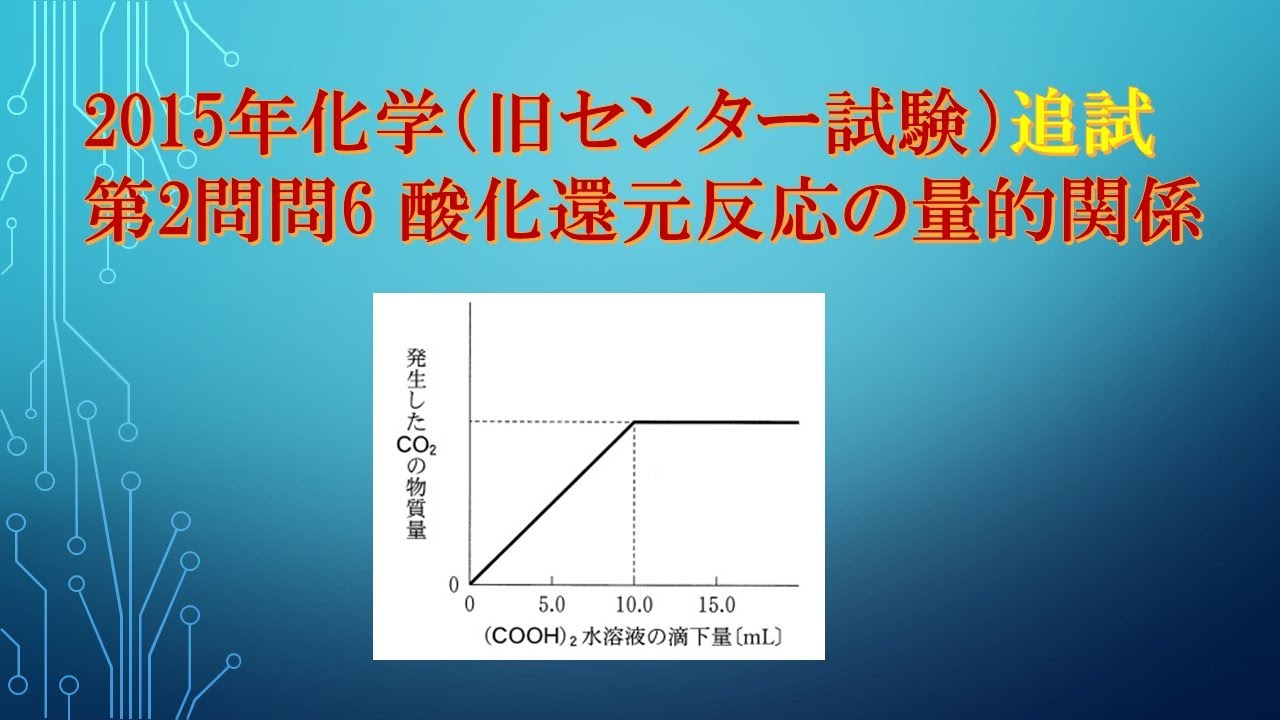 2015年化学（旧センター試験）追試
第2問問6 酸化還元反応の量的関係

発生した$CO_2$の物質量

0

0 5.0 10.0 15.0

$(COOH)_2$水溶液の滴下量〔mL〕